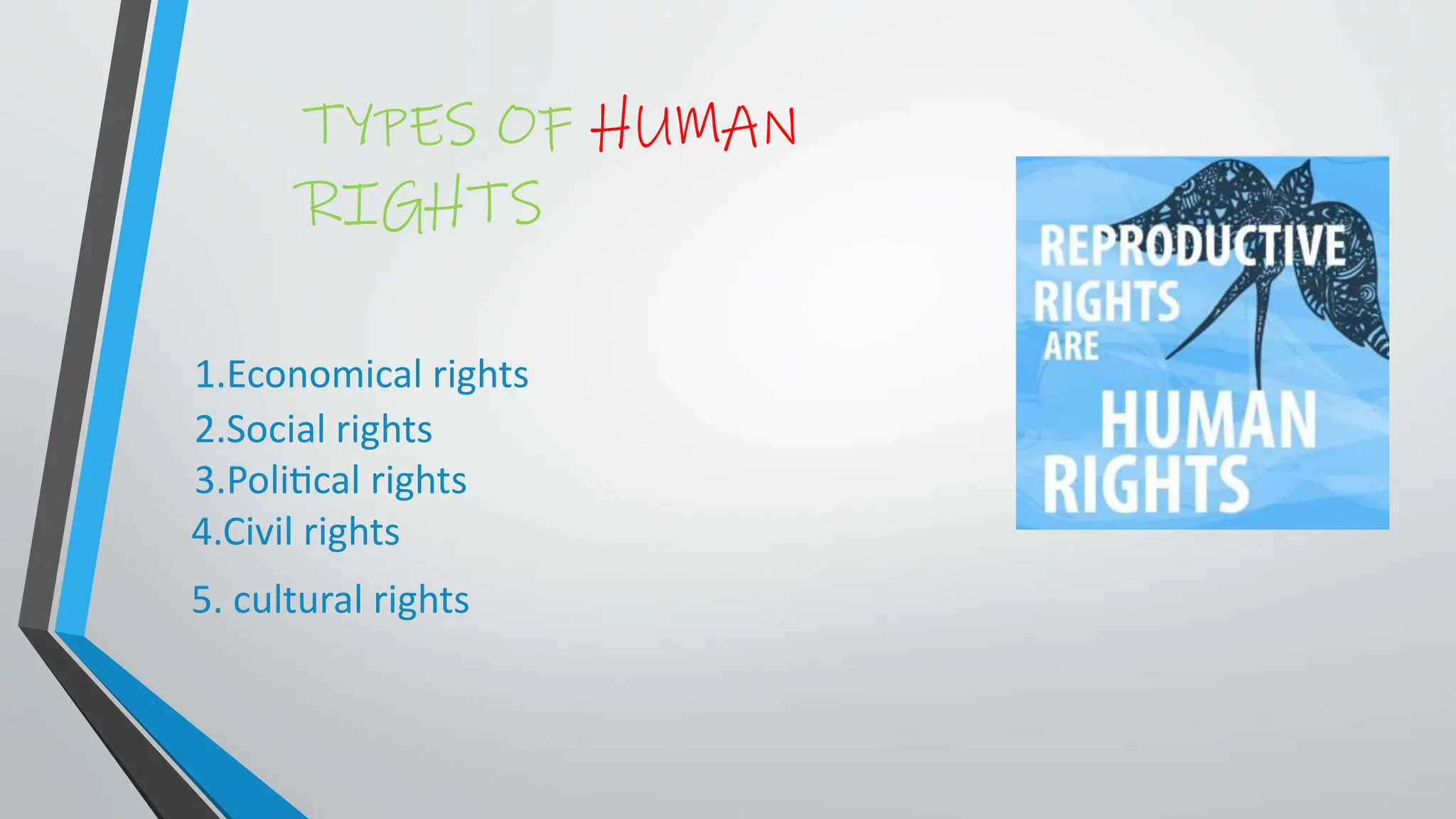 TYPES OF HUMAN RIGHTS

1.Economical rights
2.Social rights
3.Political rights
4.Civil rights
5. cultural rights

REPRODUCTIVE RIGHTS ARE HUMAN RIGHTS